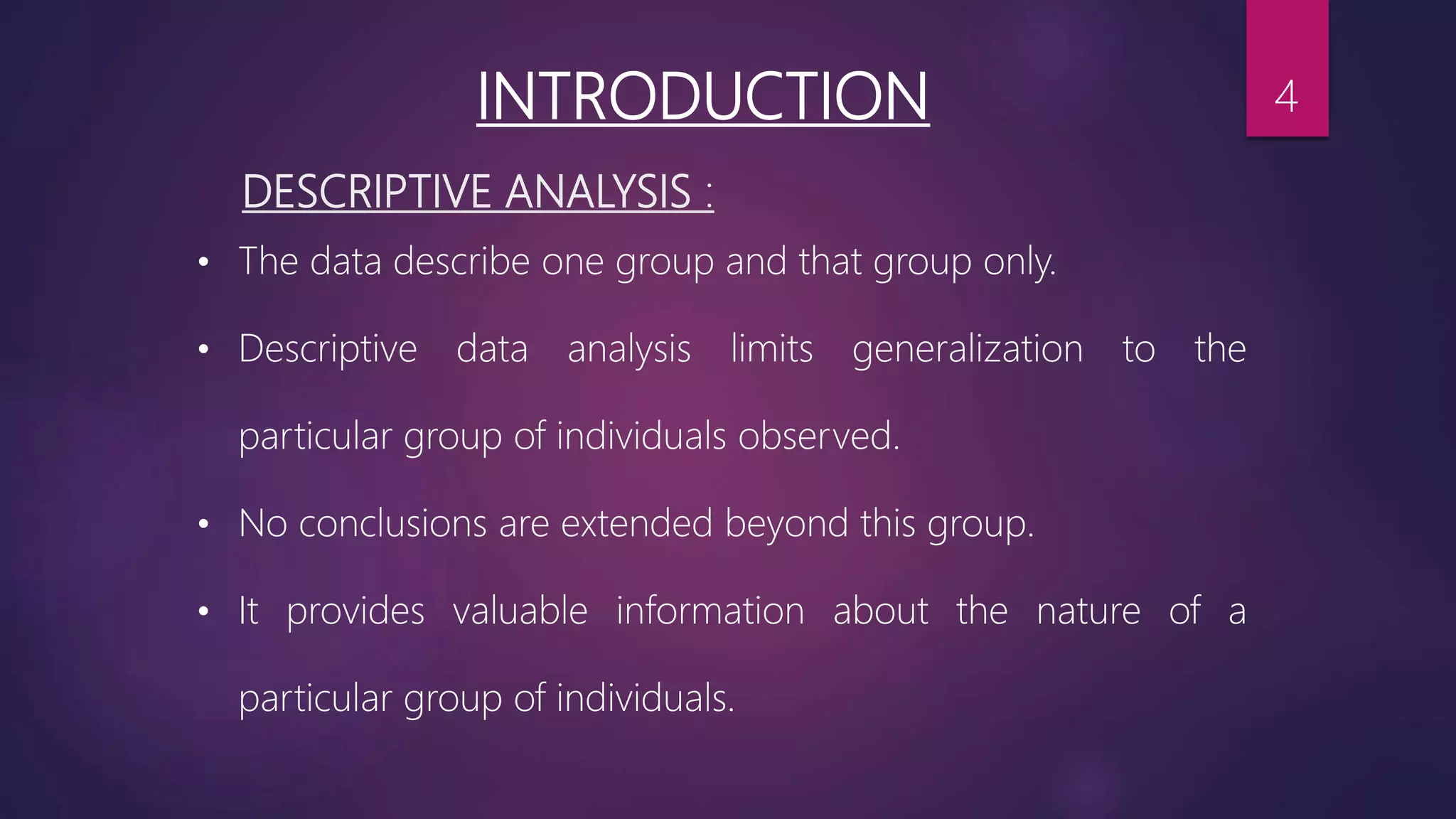 INTRODUCTION

4

DESCRIPTIVE ANALYSIS :

• The data describe one group and that group only.

• Descriptive data analysis limits generalization to the particular group of individuals observed.

• No conclusions are extended beyond this group.

• It provides valuable information about the nature of a particular group of individuals.